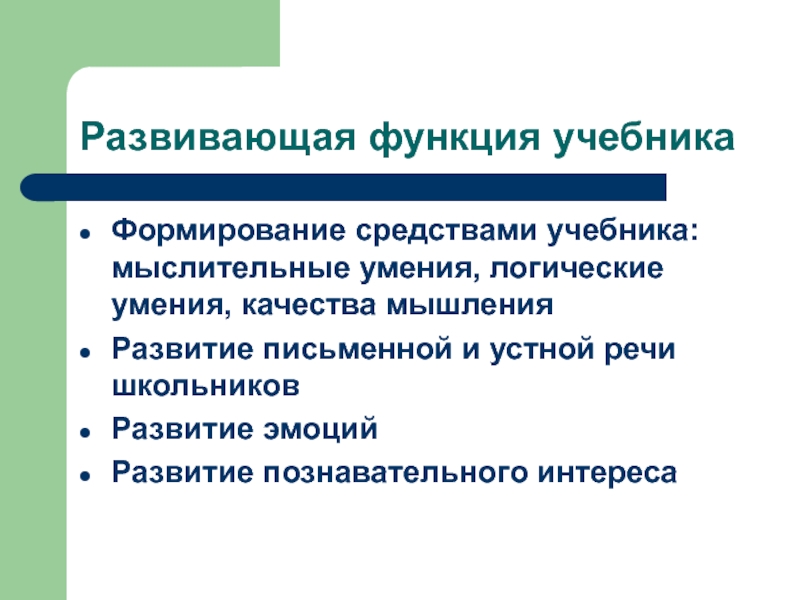 Развивающая функция учебника

- Формирование средствами учебника: мыслительные умения, логические умения, качества мышления
- Развитие письменной и устной речи школьников
- Развитие эмоций
- Развитие познавательного интереса